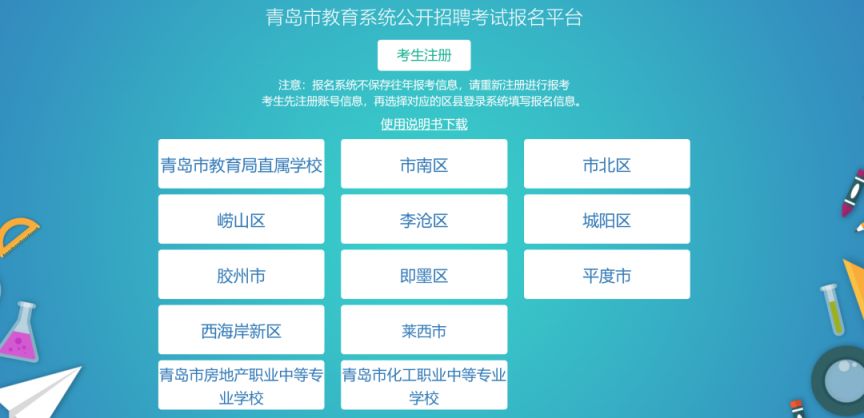 青岛市教育系统公开招聘考试报名平台

考生注册

注意：报名系统不保存往年报考信息，请重新注册进行报考
考生先注册账号信息，再选择对应的区县登录系统填写报名信息。

使用说明书下载

青岛市教育局直属学校

市南区

市北区

崂山区

李沧区

城阳区

胶州市

即墨区

平度市

西海岸新区

莱西市

青岛市房地产职业中等专业学校

青岛市化工职业中等专业学校